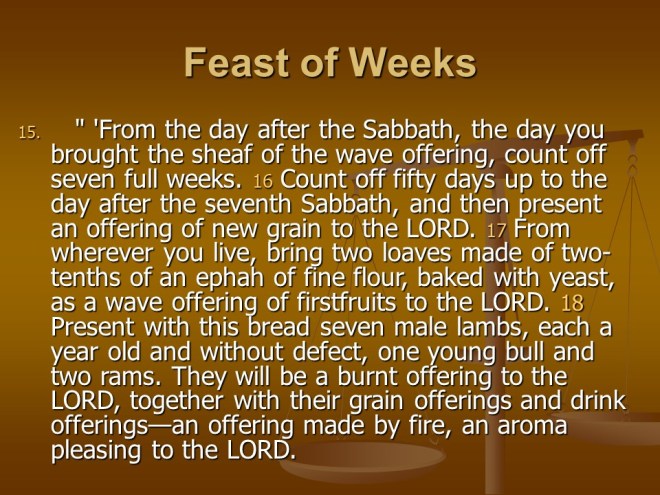 Feast of Weeks

15. " 'From the day after the Sabbath, the day you brought the sheaf of the wave offering, count off seven full weeks. 16 Count off fifty days up to the day after the seventh Sabbath, and then present an offering of new grain to the LORD. 17 From wherever you live, bring two loaves made of two-tenths of an ephah of fine flour, baked with yeast, as a wave offering of firstfruits to the LORD. 18 Present with this bread seven male lambs, each a year old and without defect, one young bull and two rams. They will be a burnt offering to the LORD, together with their grain offerings and drink offerings—an offering made by fire, an aroma pleasing to the LORD.